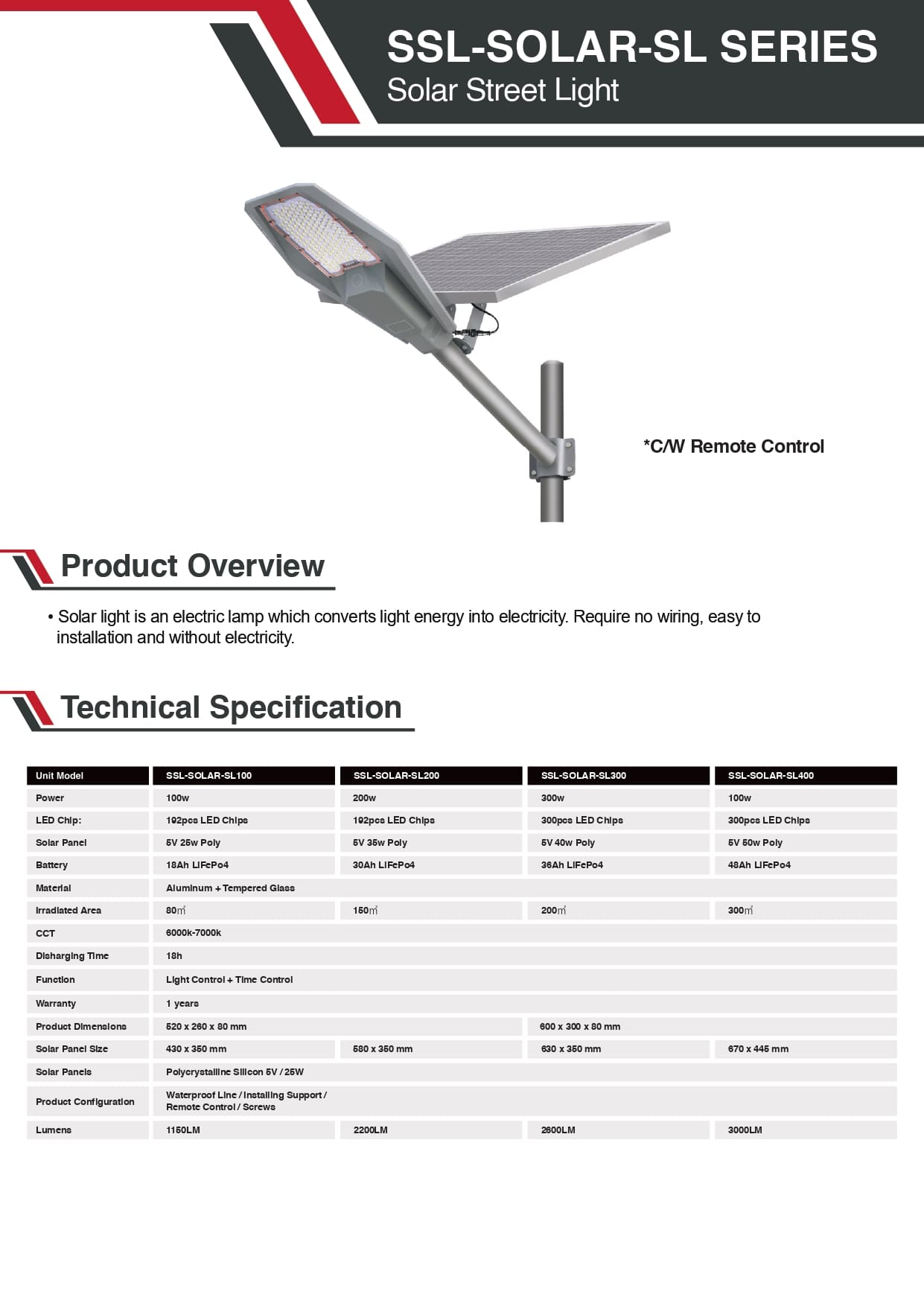 SSL-SOLAR-SL SERIES
Solar Street Light

*C/W Remote Control

Product Overview

• Solar light is an electric lamp which converts light energy into electricity. Require no wiring, easy to installation and without electricity.

Technical Specification

| Unit Model | SSL-SOLAR-SL100 | SSL-SOLAR-SL200 | SSL-SOLAR-SL300 | SSL-SOLAR-SL400 |
|---|---|---|---|---|
| Power | 100w | 200w | 300w | 100w |
| LED Chip: | 192pcs LED Chips | 192pcs LED Chips | 300pcs LED Chips | 300pcs LED Chips |
| Solar Panel | 5V 25w Poly | 5V 35w Poly | 5V 40w Poly | 5V 50w Poly |
| Battery | 18Ah LiFePo4 | 30Ah LiFePo4 | 36Ah LiFePo4 | 48Ah LiFePo4 |
| Material | Aluminum + Tempered Glass | | | |
| Irradiated Area | 80㎡ | 150㎡ | 200㎡ | 300㎡ |
| CCT | 6000k-7000k | | | |
| Disharging Time | 18h | | | |
| Function | Light Control + Time Control | | | |
| Warranty | 1 years | | | |
| Product Dimensions | 520 x 260 x 80 mm | | 600 x 300 x 80 mm | |
| Solar Panel Size | 430 x 350 mm | 580 x 350 mm | 630 x 350 mm | 670 x 445 mm |
| Solar Panels | Polycrystalline Silicon 5V / 25W | | | |
| Product Configuration | Waterproof Line / Installing Support / Remote Control / Screws | | | |
| Lumens | 1150LM | 2200LM | 2600LM | 3000LM |